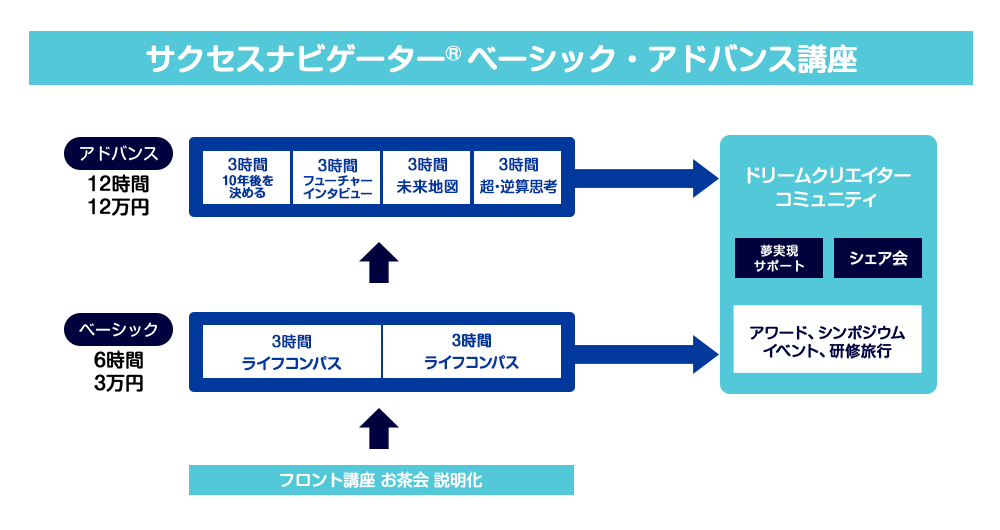 サクセスナビゲーター® ベーシック・アドバンス講座

アドバンス
12時間
12万円

3時間
10年後を決める

3時間
フューチャーインタビュー

3時間
未来地図

3時間
超・逆算思考

ベーシック
6時間
3万円

3時間
ライフコンパス

3時間
ライフコンパス

フロント講座 お茶会 説明化

ドリームクリエイターコミュニティ

夢実現サポート

シェア会

アワード、シンポジウム
イベント、研修旅行